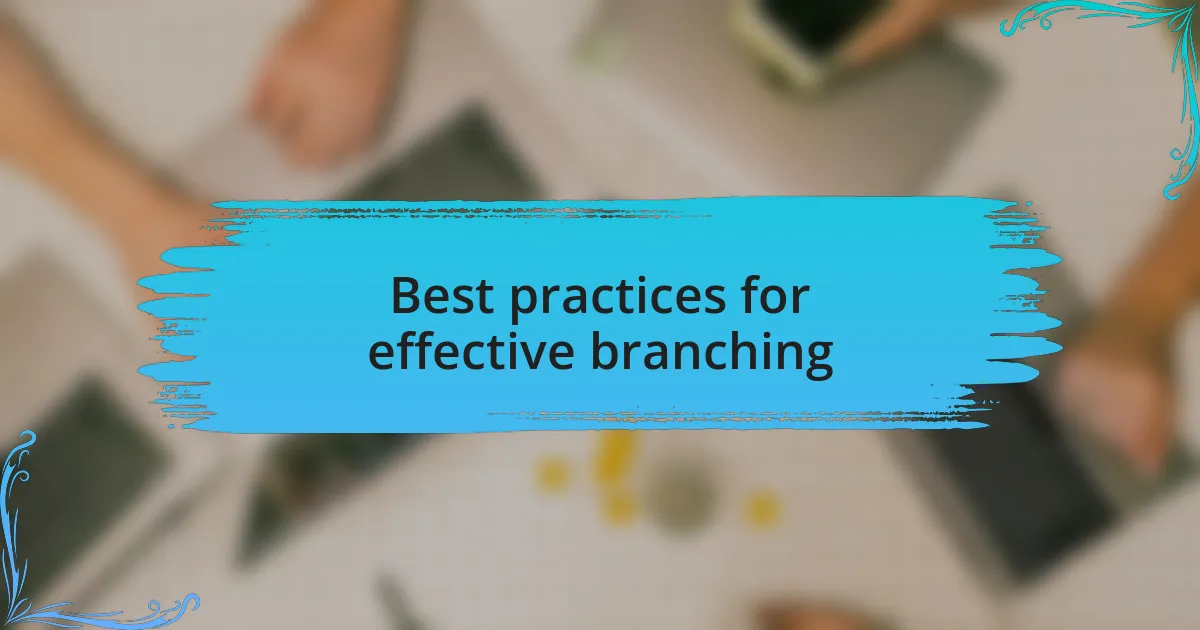 Best practices for effective branching